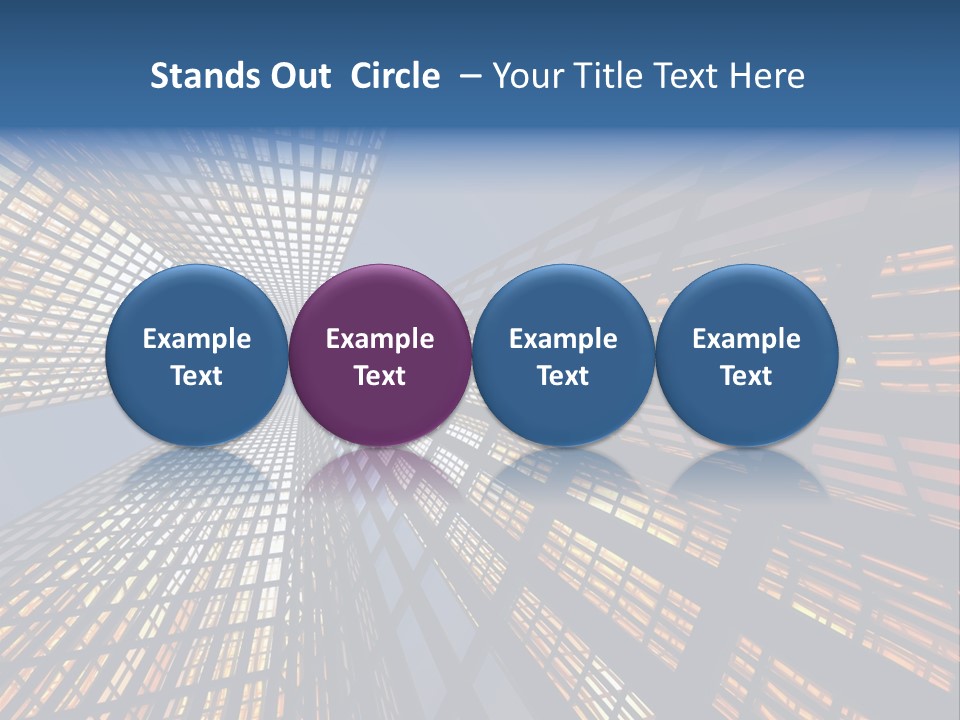 Stands Out Circle – Your Title Text Here

Example Text

Example Text

Example Text

Example Text